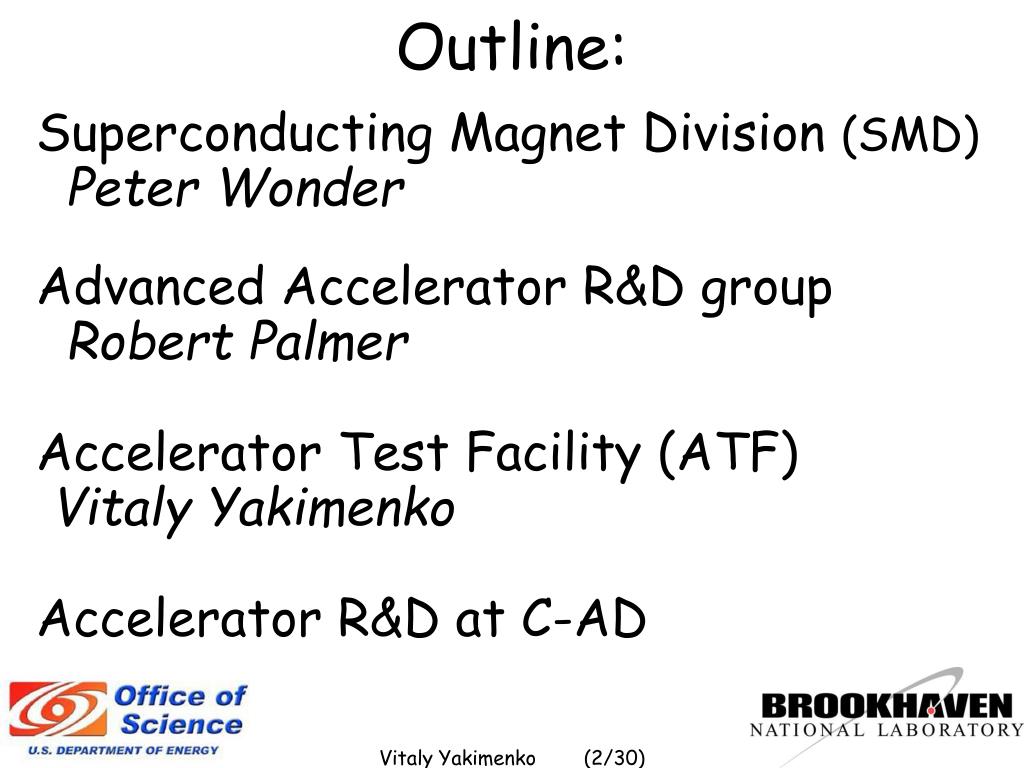 Outline:

Superconducting Magnet Division (SMD)
Peter Wonder

Advanced Accelerator R&D group
Robert Palmer

Accelerator Test Facility (ATF)
Vitaly Yakimenko

Accelerator R&D at C-AD

Office of Science
U.S. DEPARTMENT OF ENERGY

Vitaly Yakimenko (2/30)

BROOKHAVEN
NATIONAL LABORATORY